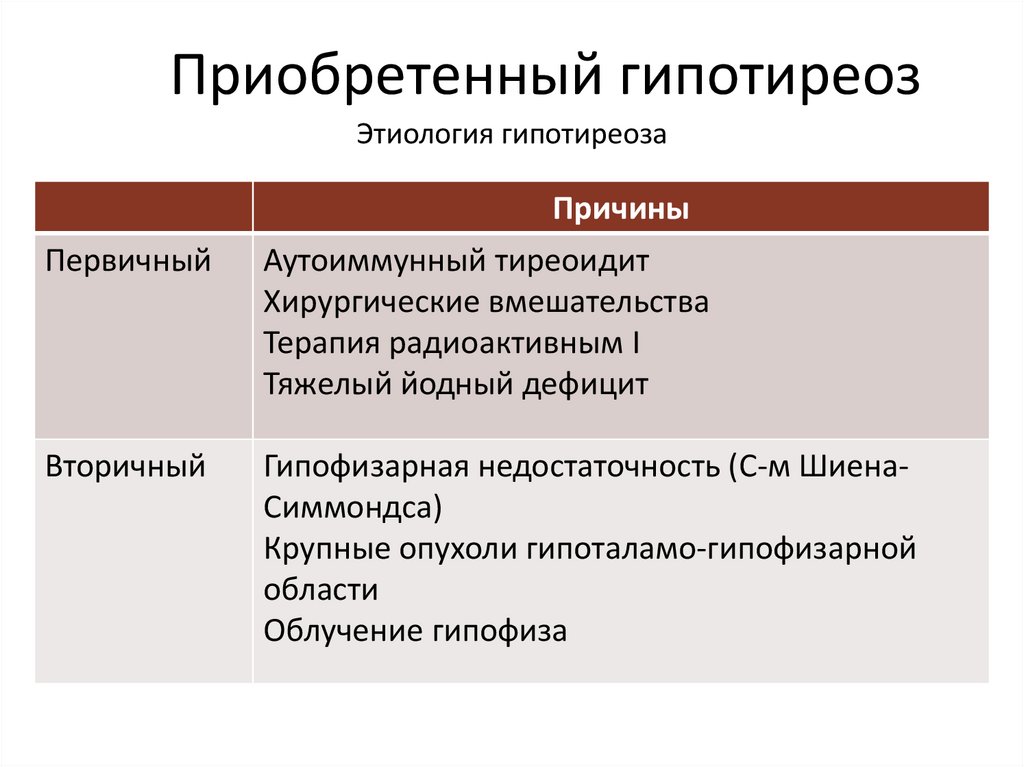 Приобретенный гипотиреоз

Этиология гипотиреоза

| | Причины |
|---|---|
| Первичный | Аутоиммунный тиреоидит<br>Хирургические вмешательства<br>Терапия радиоактивным I<br>Тяжелый йодный дефицит |
| Вторичный | Гипофизарная недостаточность (С-м Шиена-Симмондса)<br>Крупные опухоли гипоталамо-гипофизарной области<br>Облучение гипофиза |